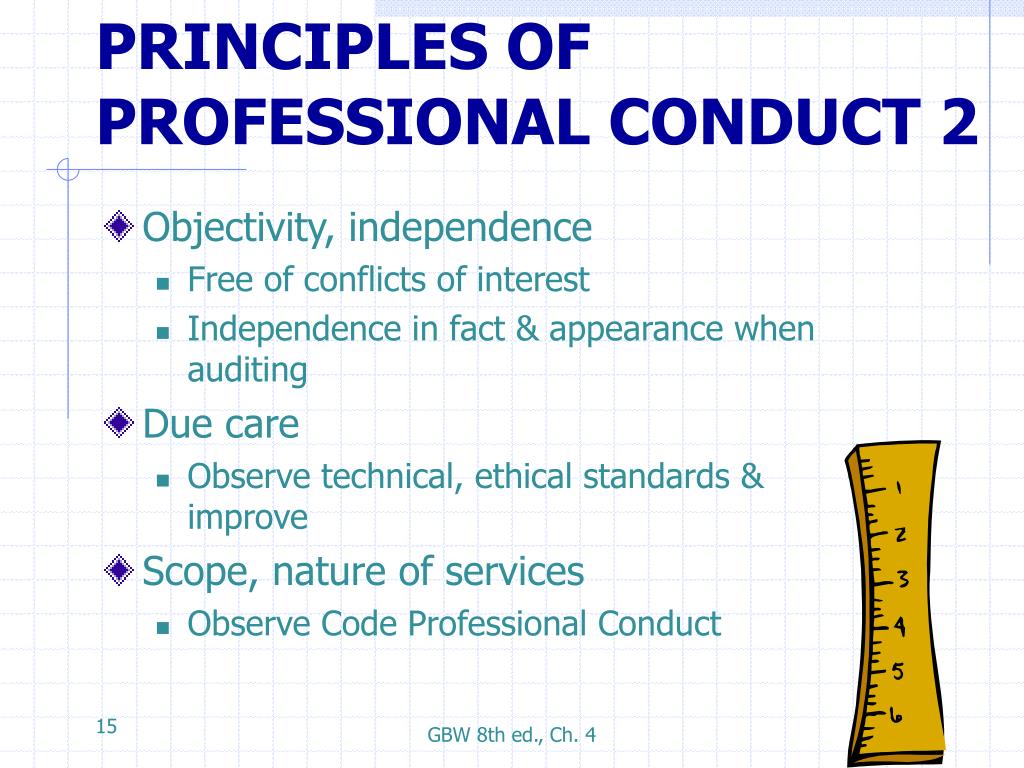 PRINCIPLES OF PROFESSIONAL CONDUCT 2

Objectivity, independence

Free of conflicts of interest

Independence in fact & appearance when auditing

Due care

Observe technical, ethical standards & improve

Scope, nature of services

Observe Code Professional Conduct

1
2
3
4
5
6

15

GBW 8th ed., Ch. 4